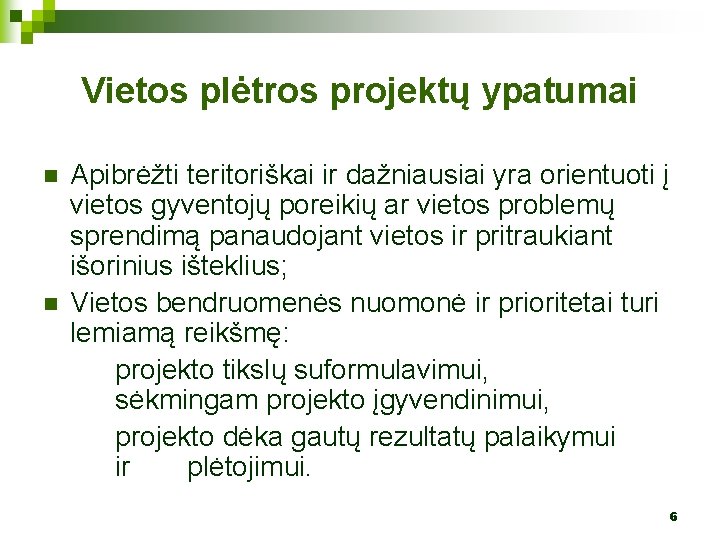 Vietos plėtros projektų ypatumai

Apibrėžti teritoriškai ir dažniausiai yra orientuoti į vietos gyventojų poreikių ar vietos problemų sprendimą panaudojant vietos ir pritraukiant išorinius išteklius;

Vietos bendruomenės nuomonė ir prioritetai turi lemiamą reikšmę:

projekto tikslų suformulavimui,
sėkmingam projekto įgyvendinimui,

projekto dėka gautų rezultatų palaikymui ir plėtojimui.

6